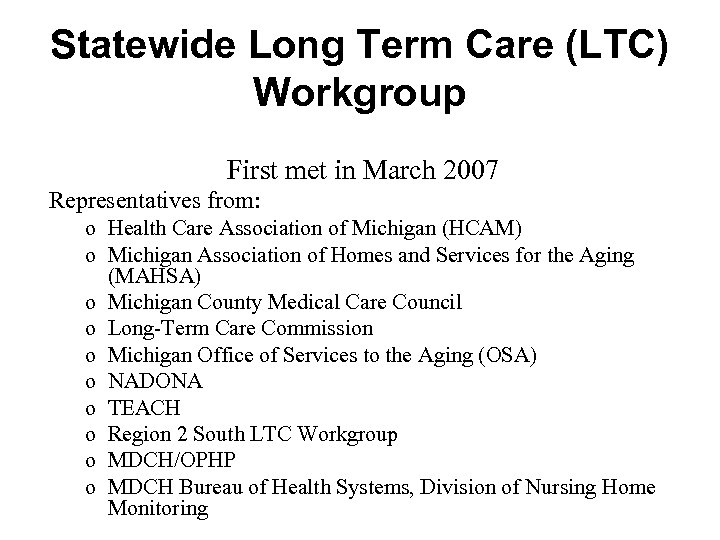 Statewide Long Term Care (LTC) Workgroup

First met in March 2007

Representatives from:

o Health Care Association of Michigan (HCAM)
o Michigan Association of Homes and Services for the Aging (MAHSA)
o Michigan County Medical Care Council
o Long-Term Care Commission
o Michigan Office of Services to the Aging (OSA)
o NADONA
o TEACH
o Region 2 South LTC Workgroup
o MDCH/OPHP
o MDCH Bureau of Health Systems, Division of Nursing Home Monitoring